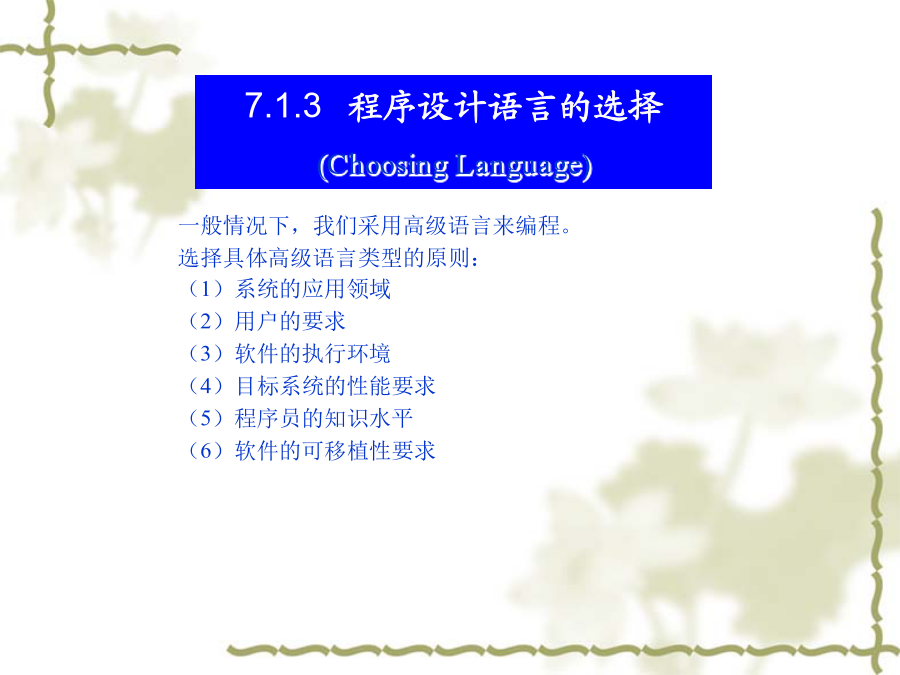 7.1.3 程序设计语言的选择

(Choosing Language)

一般情况下，我们采用高级语言来编程。
选择具体高级语言类型的原则：
（1）系统的应用领域
（2）用户的要求
（3）软件的执行环境
（4）目标系统的性能要求
（5）程序员的知识水平
（6）软件的可移植性要求